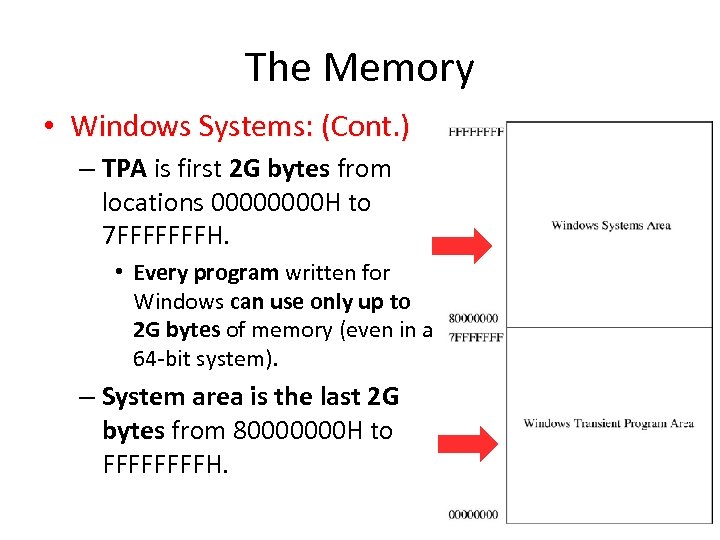 The Memory

• Windows Systems: (Cont.)

– TPA is first 2G bytes from locations 00000000H to 7FFFFFFFH.

• Every program written for Windows can use only up to 2G bytes of memory (even in a 64-bit system).

– System area is the last 2G bytes from 80000000H to FFFFFFFFH.

FFFFFFFF

Windows Systems Area

80000000
7FFFFFFF

Windows Transient Program Area

00000000